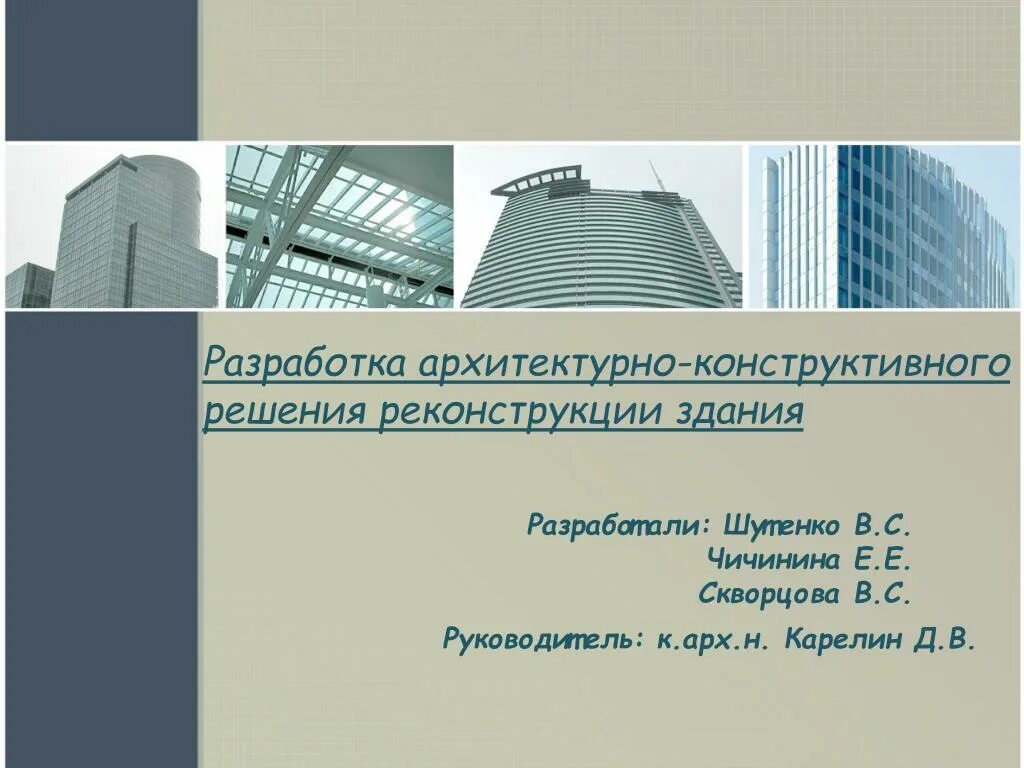 Разработка архитектурно-конструктивного решения реконструкции здания

Разработали: Шутенко В.С.
Чичинина Е.Е.
Скворцова В.С.

Руководитель: к.арх.н. Карелин Д.В.